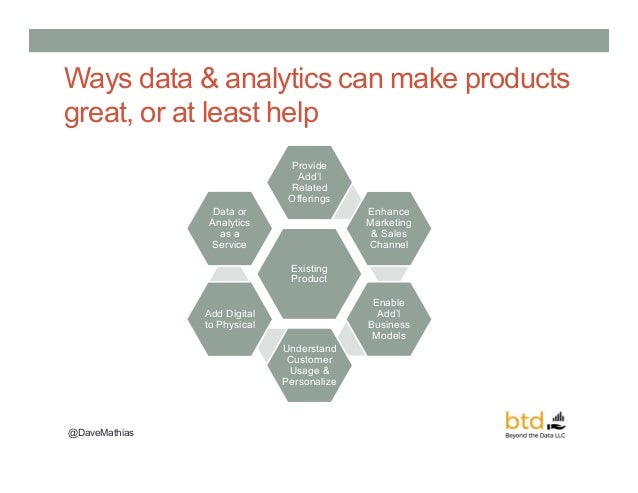 Ways data & analytics can make products great, or at least help

Provide Add'l Related Offerings

Data or Analytics as a Service

Enhance Marketing & Sales Channel

Existing Product

Add Digital to Physical

Enable Add'l Business Models

Understand Customer Usage & Personalize

@DaveMathias

btd
Beyond the Data LLC